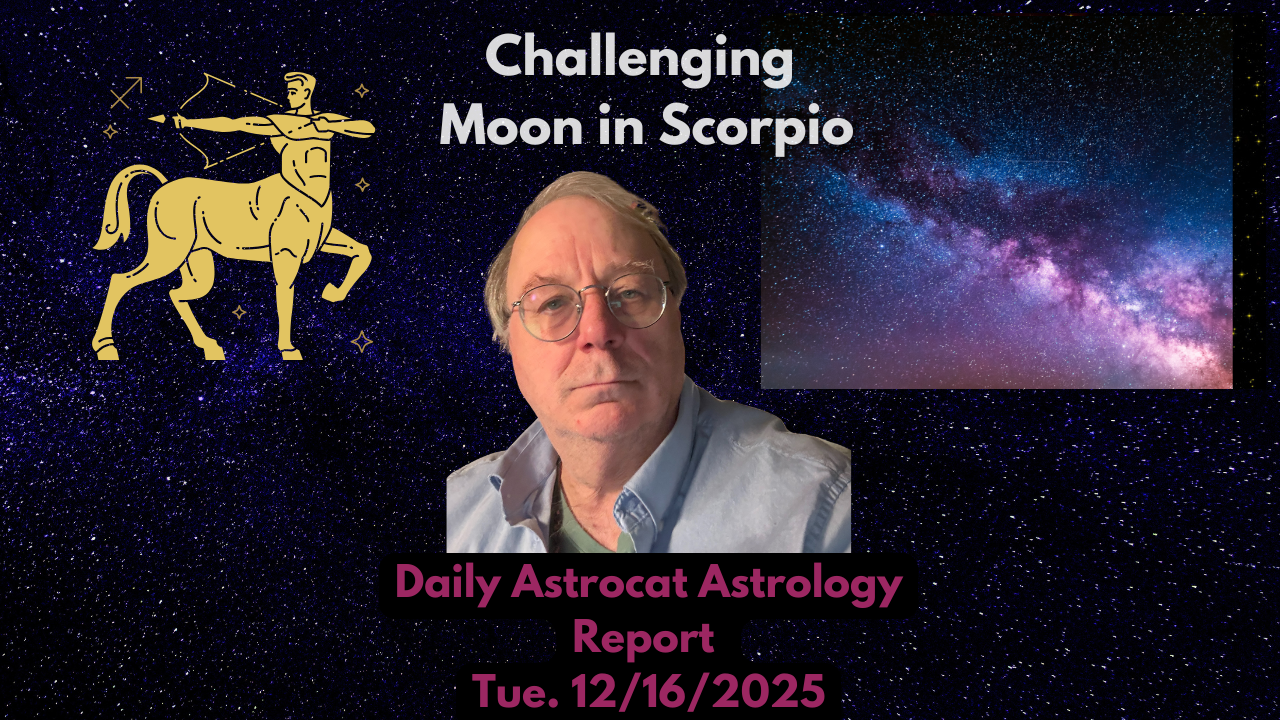 Challenging
Moon in Scorpio

Daily Astrocat Astrology Report
Tue. 12/16/2025